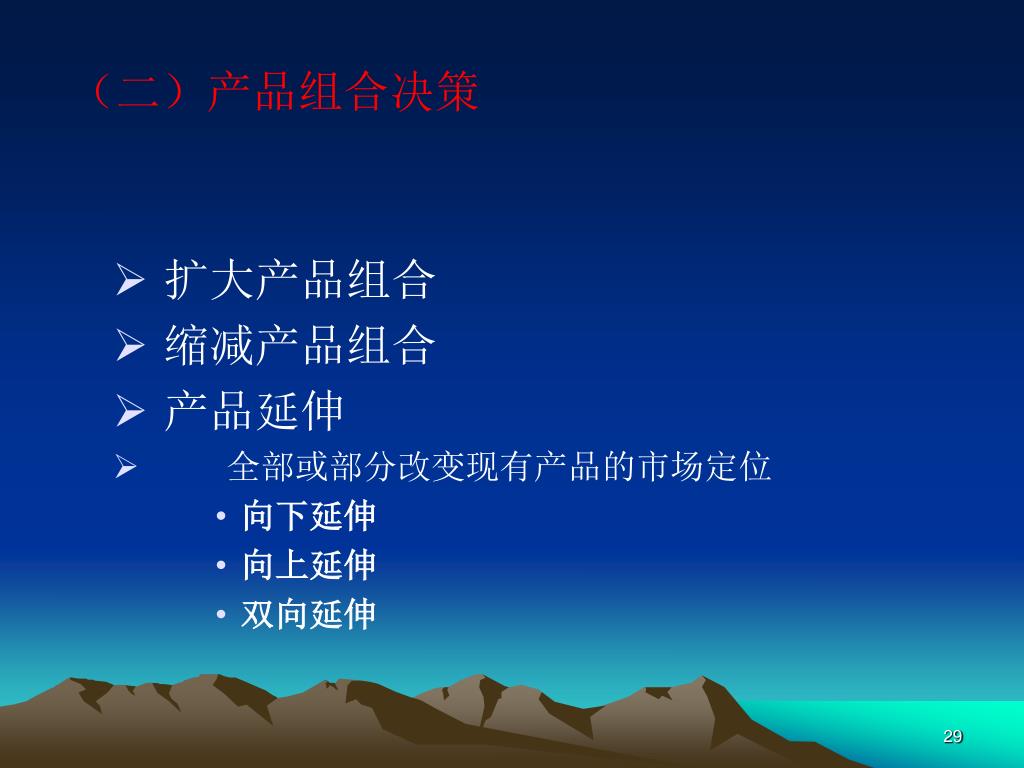 （二）产品组合决策

➢ 扩大产品组合
➢ 缩减产品组合
➢ 产品延伸
➢ 全部或部分改变现有产品的市场定位
• 向下延伸
• 向上延伸
• 双向延伸

29